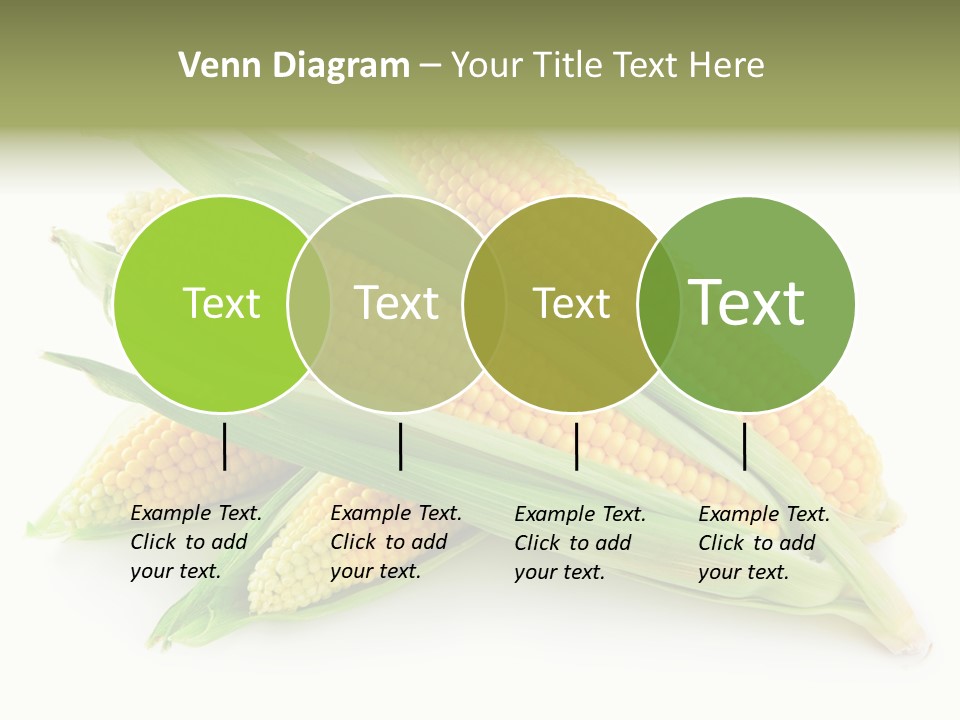 Venn Diagram – Your Title Text Here

Text

Text

Text

Text

Example Text. Click to add your text.

Example Text. Click to add your text.

Example Text. Click to add your text.

Example Text. Click to add your text.